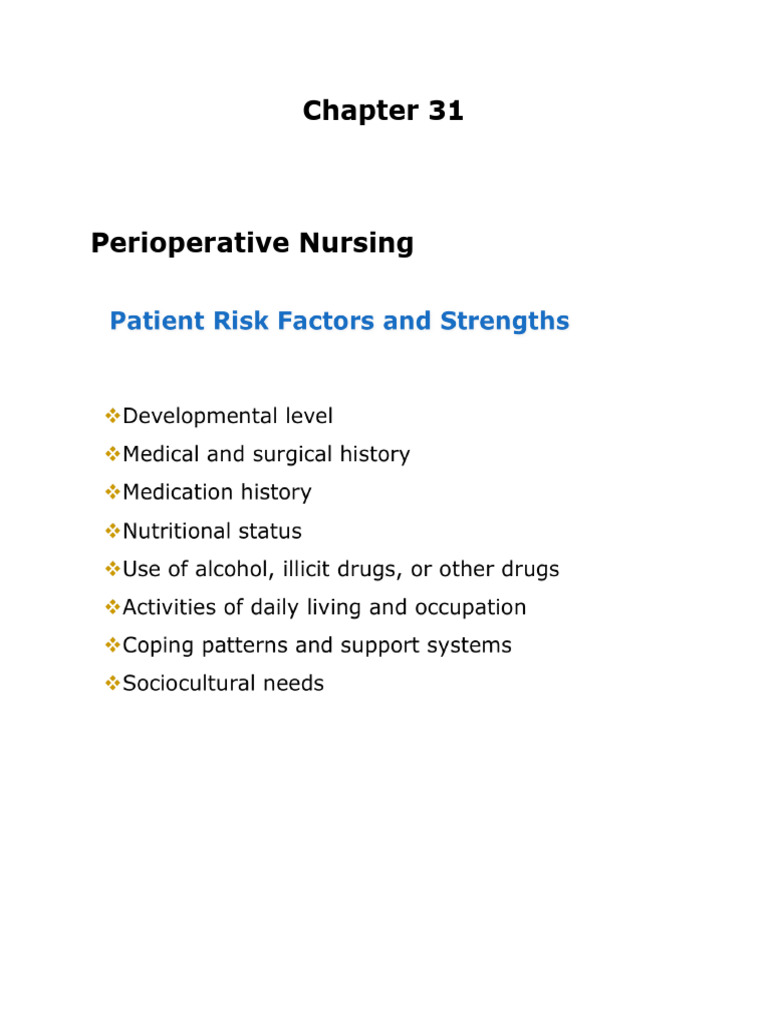 Chapter 31

Perioperative Nursing

Patient Risk Factors and Strengths

❖Developmental level
❖Medical and surgical history
❖Medication history
❖Nutritional status
❖Use of alcohol, illicit drugs, or other drugs
❖Activities of daily living and occupation
❖Coping patterns and support systems
❖Sociocultural needs